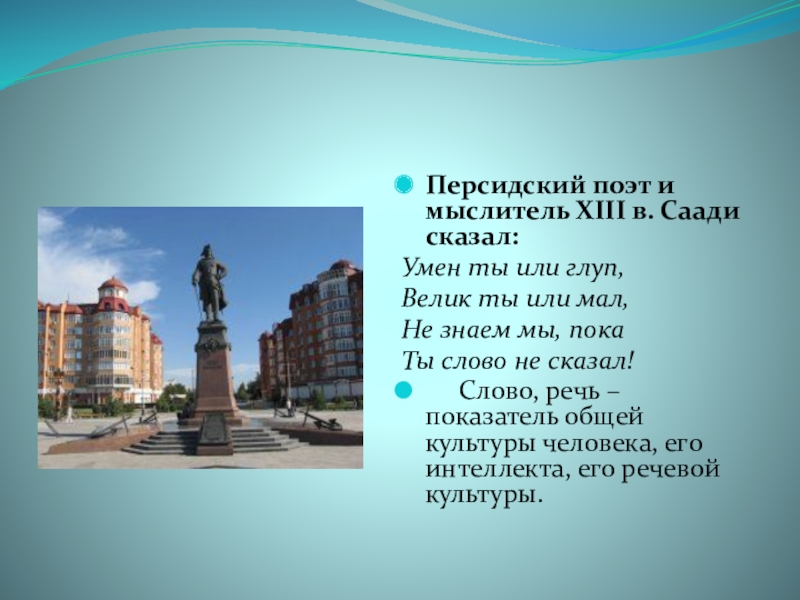 Персидский поэт и мыслитель XIII в. Саади сказал:

Умен ты или глуп,
Велик ты или мал,
Не знаем мы, пока
Ты слово не сказал!

Слово, речь – показатель общей культуры человека, его интеллекта, его речевой культуры.